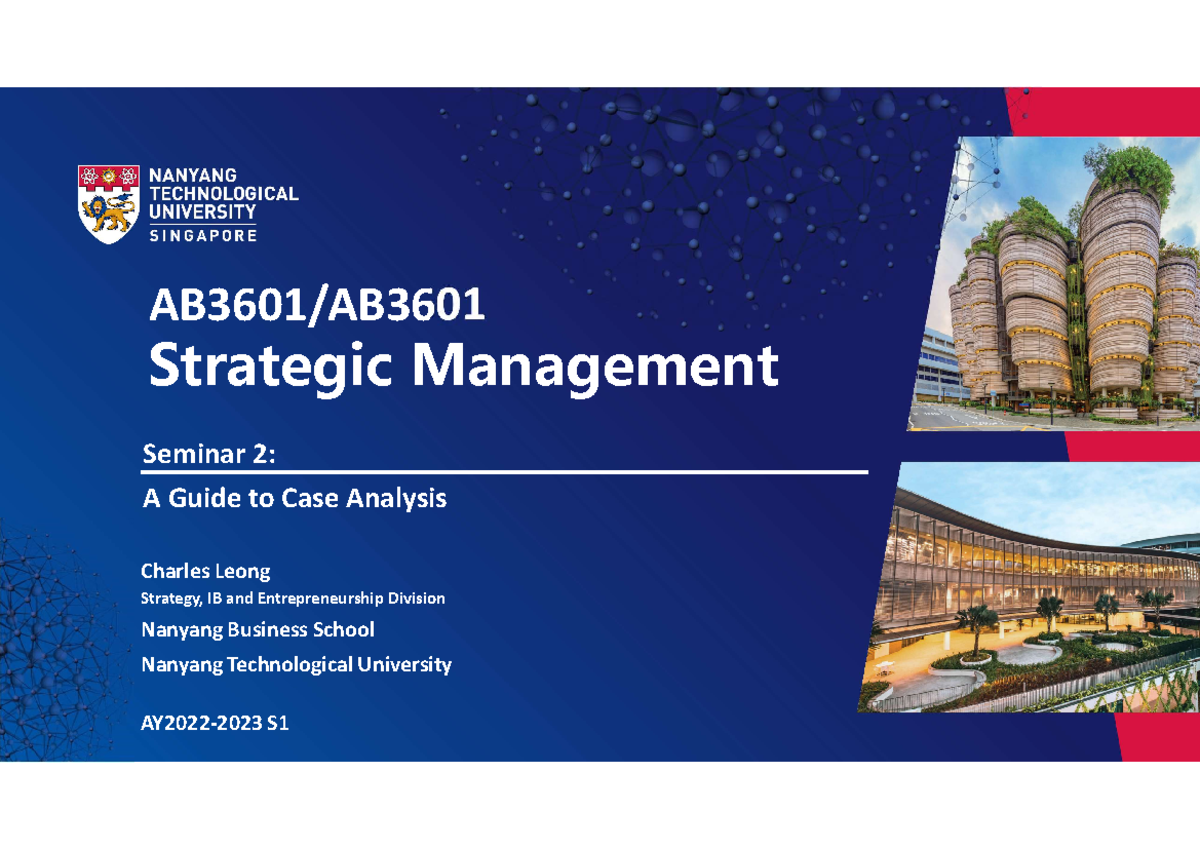 NANYANG TECHNOLOGICAL UNIVERSITY
SINGAPORE

AB3601/AB3601
Strategic Management

Seminar 2:
A Guide to Case Analysis

Charles Leong
Strategy, IB and Entrepreneurship Division
Nanyang Business School
Nanyang Technological University

AY2022-2023 S1